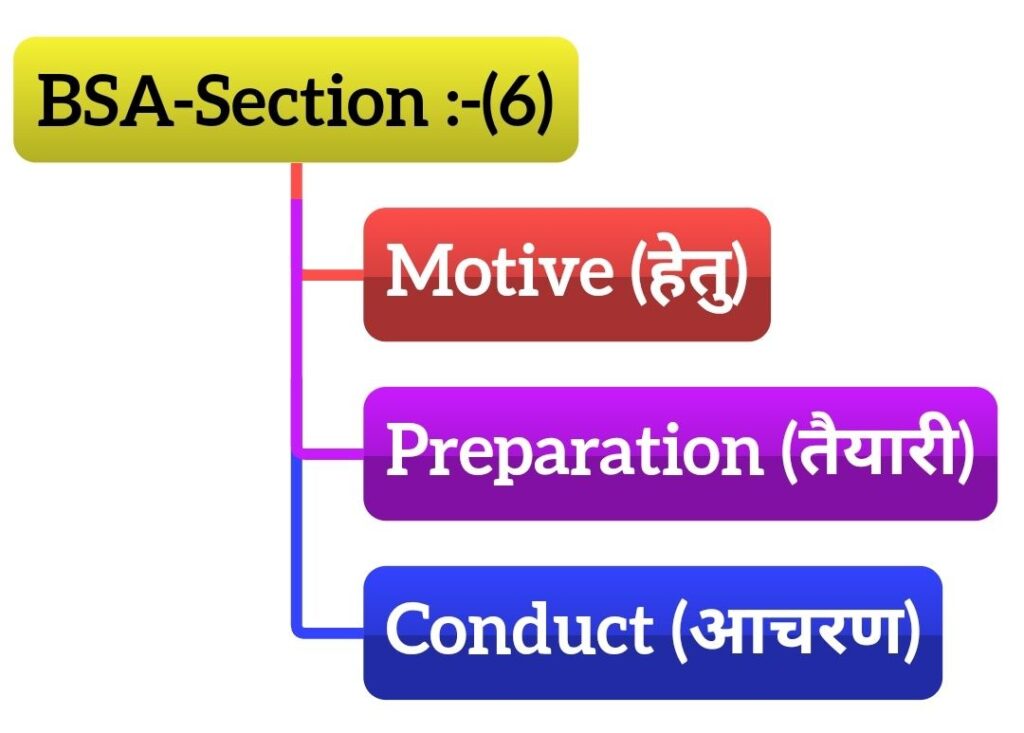 BSA-Section :-(6)

Motive (हेतु)

Preparation (तैयारी)

Conduct (आचरण)